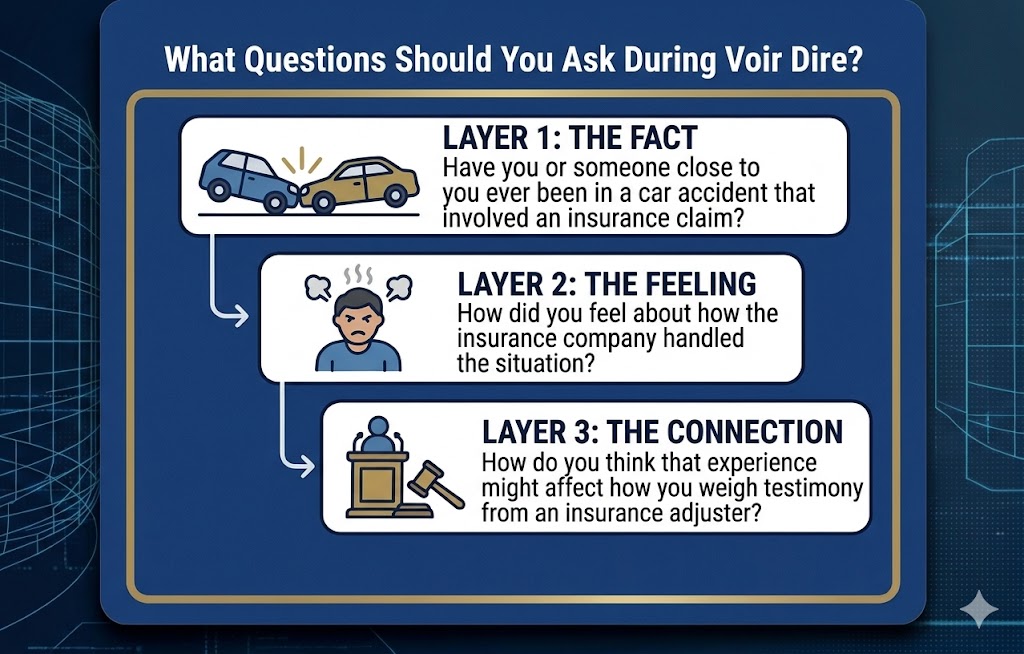 What Questions Should You Ask During Voir Dire?

LAYER 1: THE FACT
Have you or someone close to you ever been in a car accident that involved an insurance claim?

LAYER 2: THE FEELING
How did you feel about how the insurance company handled the situation?

LAYER 3: THE CONNECTION
How do you think that experience might affect how you weigh testimony from an insurance adjuster?